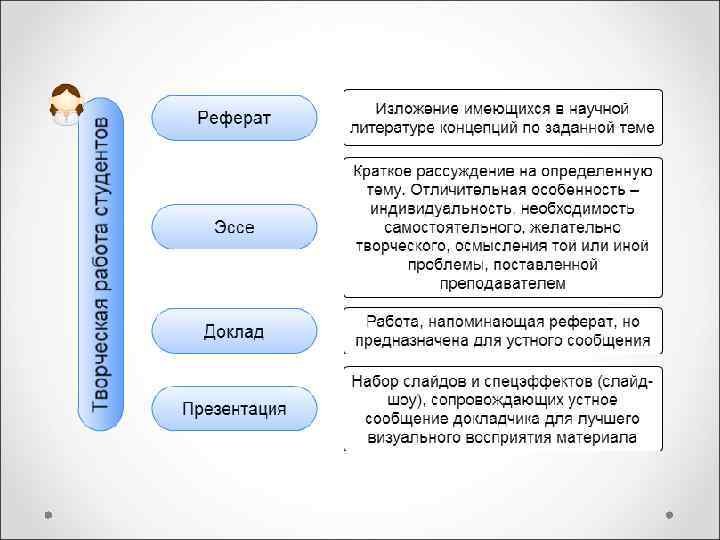 Творческая работа студентов

Реферат

Изложение имеющихся в научной литературе концепций по заданной теме

Эссе

Краткое рассуждение на определенную тему. Отличительная особенность – индивидуальность, необходимость самостоятельного, желательно творческого, осмысления той или иной проблемы, поставленной преподавателем

Доклад

Работа, напоминающая реферат, но предназначена для устного сообщения

Презентация

Набор слайдов и спецэффектов (слайд-шоу), сопровождающих устное сообщение докладчика для лучшего визуального восприятия материала